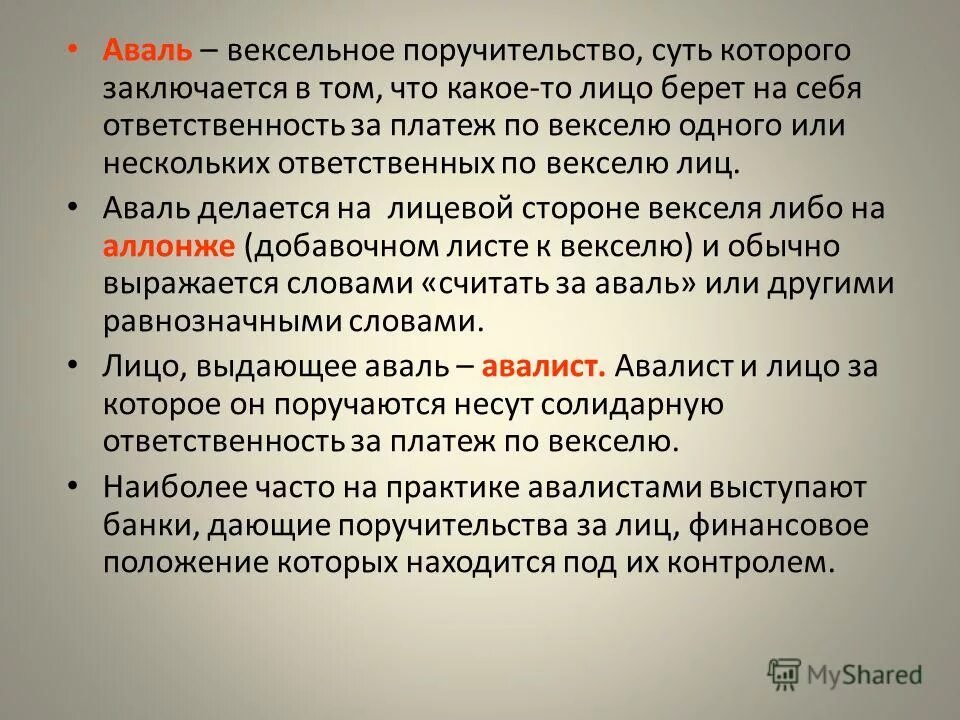 • Аваль – вексельное поручительство, суть которого заключается в том, что какое-то лицо берет на себя ответственность за платеж по векселю одного или нескольких ответственных по векселю лиц.

• Аваль делается на лицевой стороне векселя либо на аллонже (добавочном листе к векселю) и обычно выражается словами «считать за аваль» или другими равнозначными словами.

• Лицо, выдающее аваль – авалист. Авалист и лицо за которое он поручаются несут солидарную ответственность за платеж по векселю.

• Наиболее часто на практике авалистами выступают банки, дающие поручительства за лиц, финансовое положение которых находится под их контролем.

MyShared